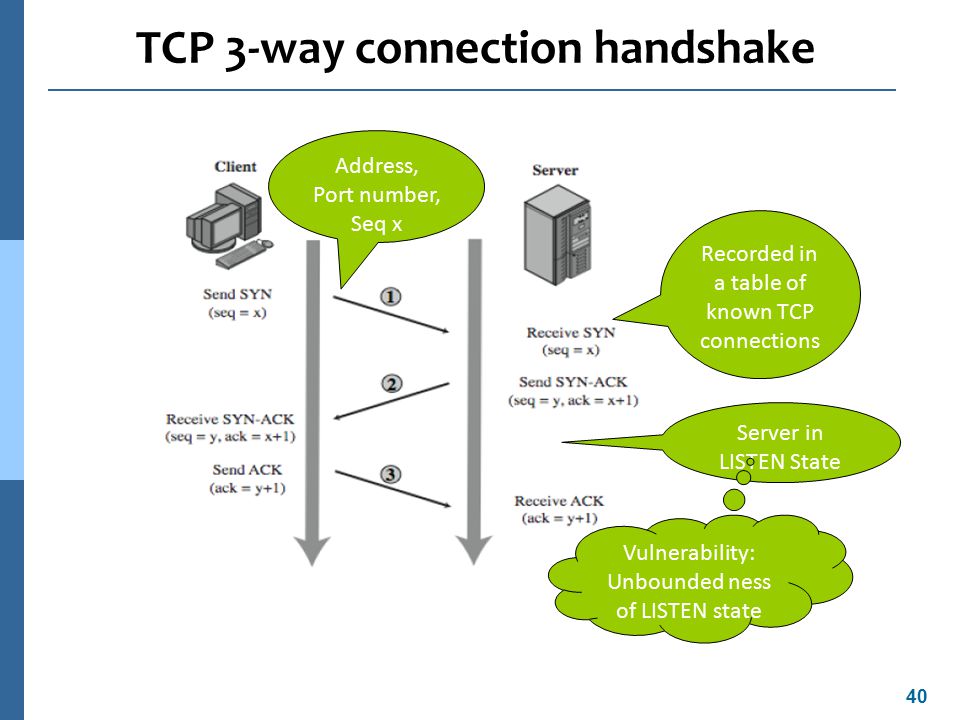 TCP 3-way connection handshake

Client

Address, Port number, Seq x

Server

Recorded in a table of known TCP connections

Send SYN (seq = x)

①

Receive SYN (seq = x)

②

Send SYN-ACK (seq = y, ack = x+1)

Receive SYN-ACK (seq = y, ack = x+1)

Server in LISTEN State

Send ACK (ack = y+1)

③

Receive ACK (ack = y+1)

Vulnerability: Unbounded ness of LISTEN state

40